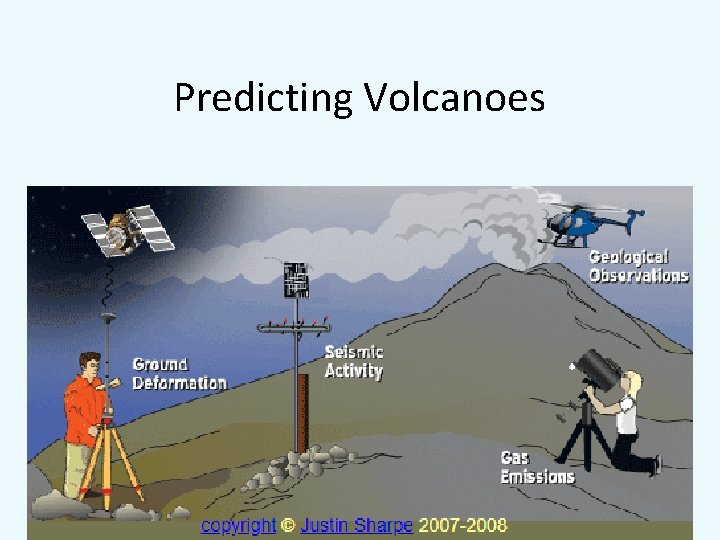 Predicting Volcanoes

Geological Observations

Ground Deformation

Seismic Activity

Gas Emissions

copyright © Justin Sharpe 2007-2008